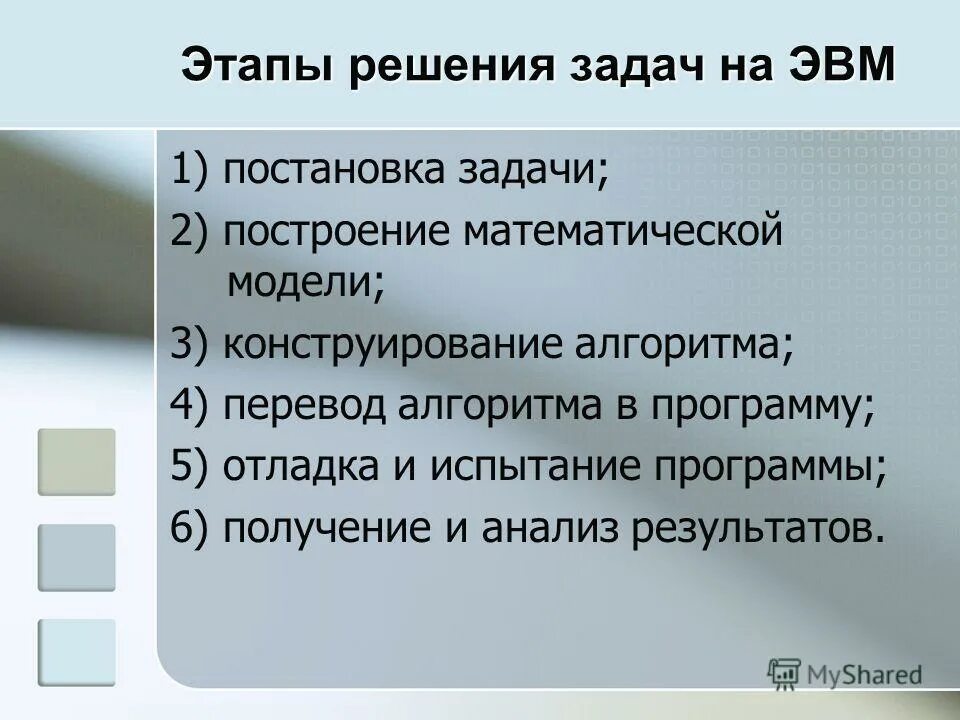 Этапы решения задач на ЭВМ

1) постановка задачи;
2) построение математической модели;
3) конструирование алгоритма;
4) перевод алгоритма в программу;
5) отладка и испытание программы;
6) получение и анализ результатов.

MyShared